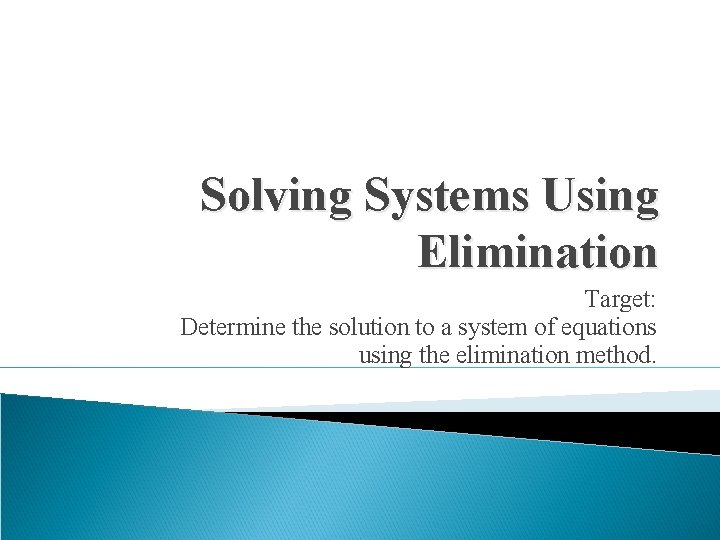 Solving Systems Using Elimination

Target:
Determine the solution to a system of equations using the elimination method.